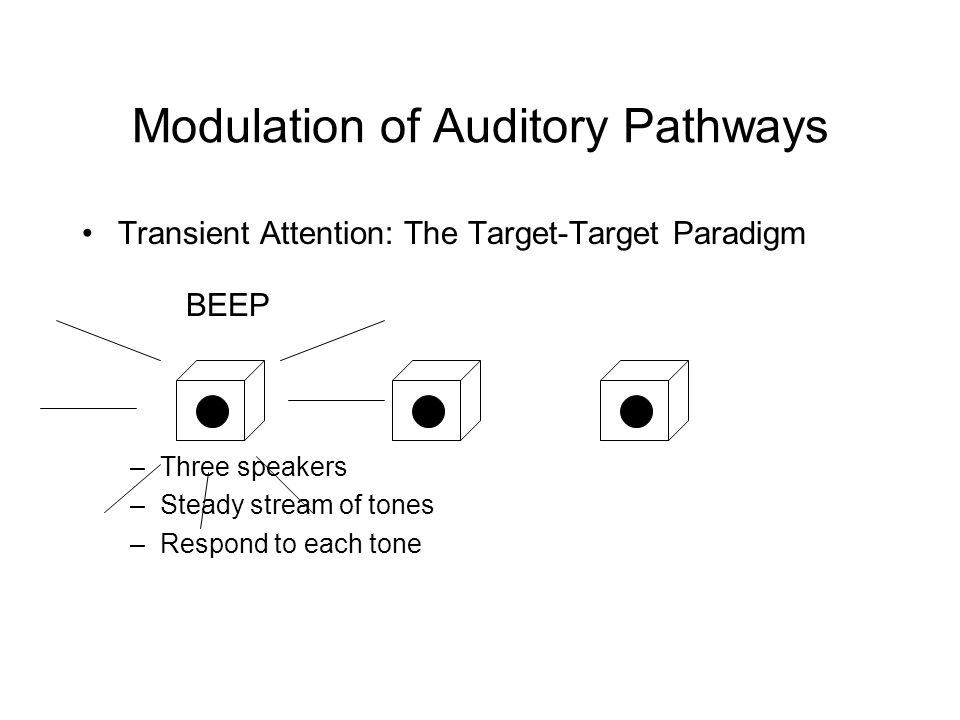 Modulation of Auditory Pathways

• Transient Attention: The Target-Target Paradigm

BEEP

– Three speakers
– Steady stream of tones
– Respond to each tone